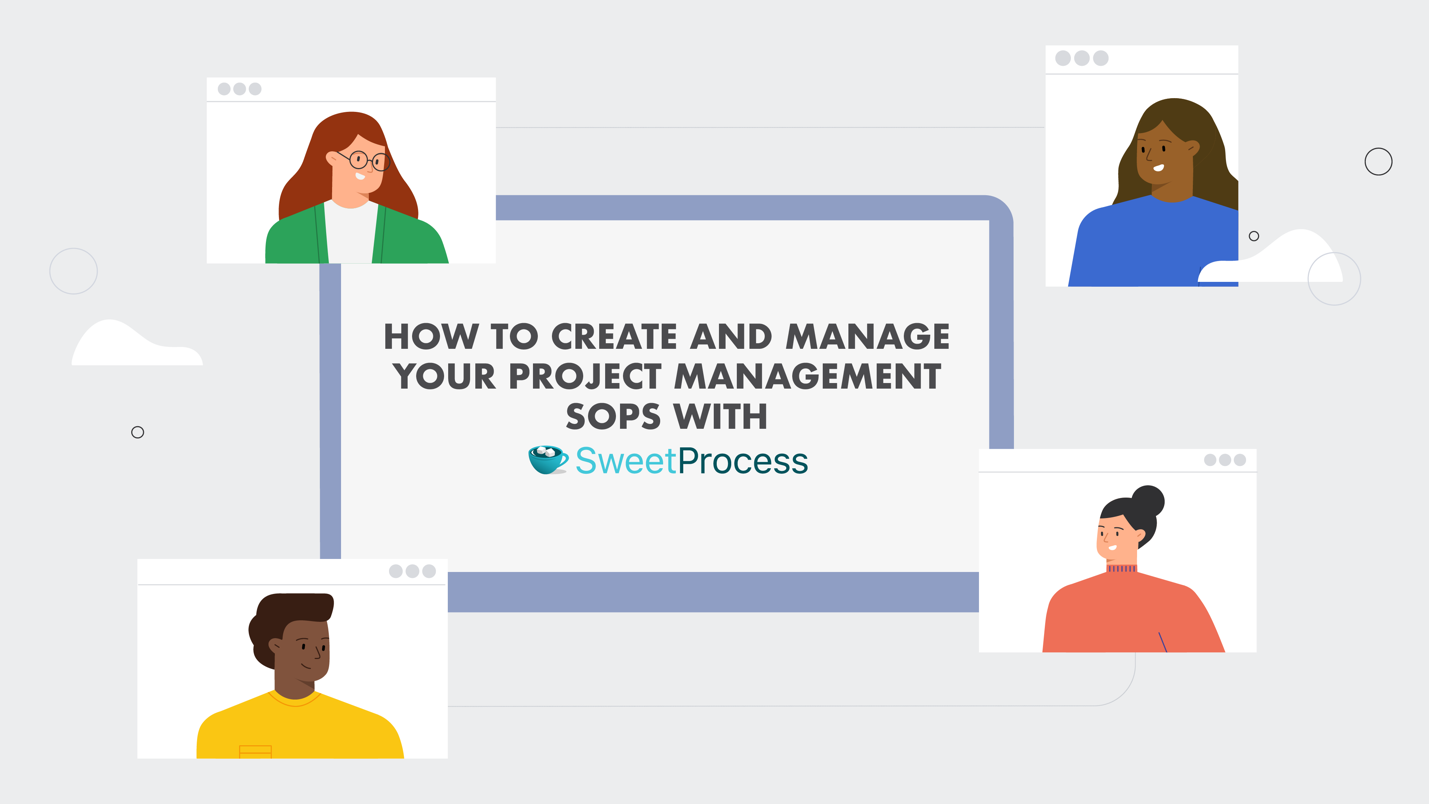 HOW TO CREATE AND MANAGE YOUR PROJECT MANAGEMENT SOPS WITH

SweetProcess